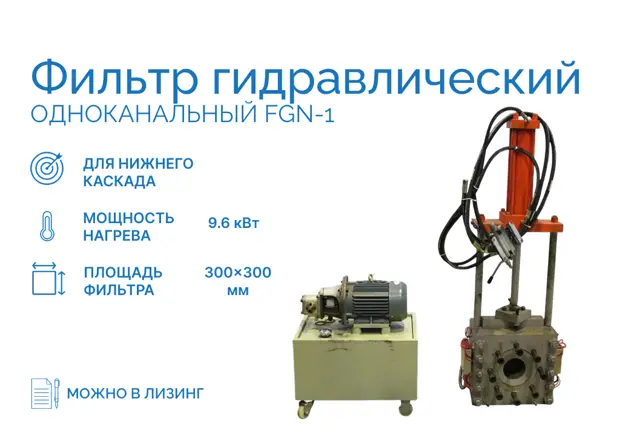 Фильтр гидравлический
ОДНОКАНАЛЬНЫЙ FGN-1

ДЛЯ НИЖНЕГО КАСКАДА

МОЩНОСТЬ НАГРЕВА 9.6 кВт

ПЛОЩАДЬ ФИЛЬТРА 300×300 мм

МОЖНО В ЛИЗИНГ